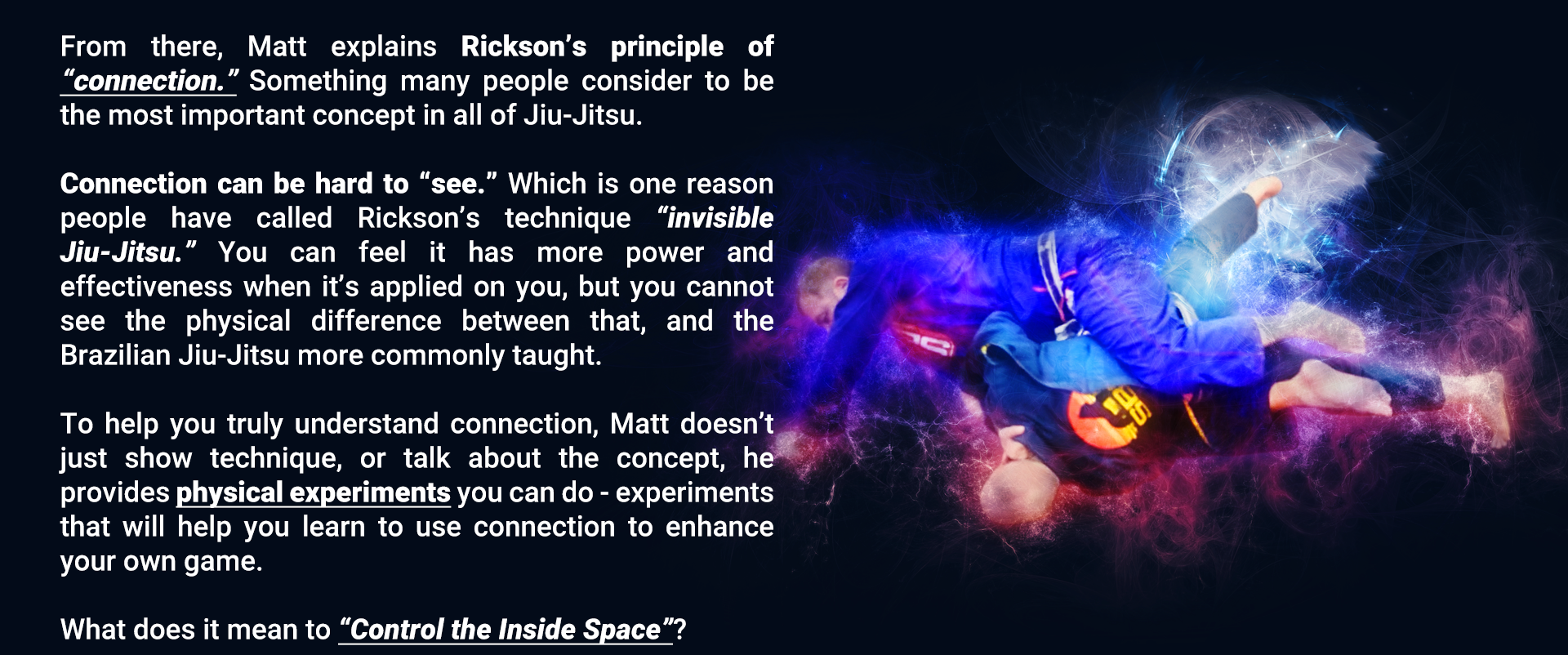 From there, Matt explains Rickson's principle of "connection." Something many people consider to be the most important concept in all of Jiu-Jitsu.

Connection can be hard to "see." Which is one reason people have called Rickson's technique "invisible Jiu-Jitsu." You can feel it has more power and effectiveness when it's applied on you, but you cannot see the physical difference between that, and the Brazilian Jiu-Jitsu more commonly taught.

To help you truly understand connection, Matt doesn't just show technique, or talk about the concept, he provides physical experiments you can do - experiments that will help you learn to use connection to enhance your own game.

What does it mean to "Control the Inside Space"?